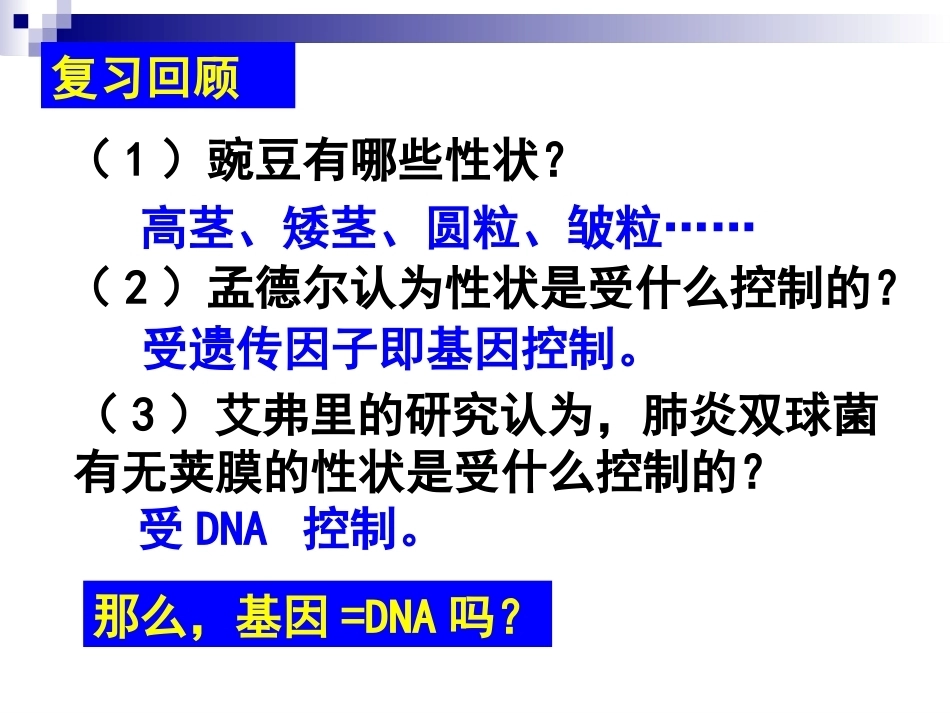 复习回顾

（1）豌豆有哪些性状？

高茎、矮茎、圆粒、皱粒……

（2）孟德尔认为性状是受什么控制的？

受遗传因子即基因控制。

（3）艾弗里的研究认为，肺炎双球菌有无荚膜的性状是受什么控制的？

受 DNA 控制。

那么，基因 =DNA 吗？